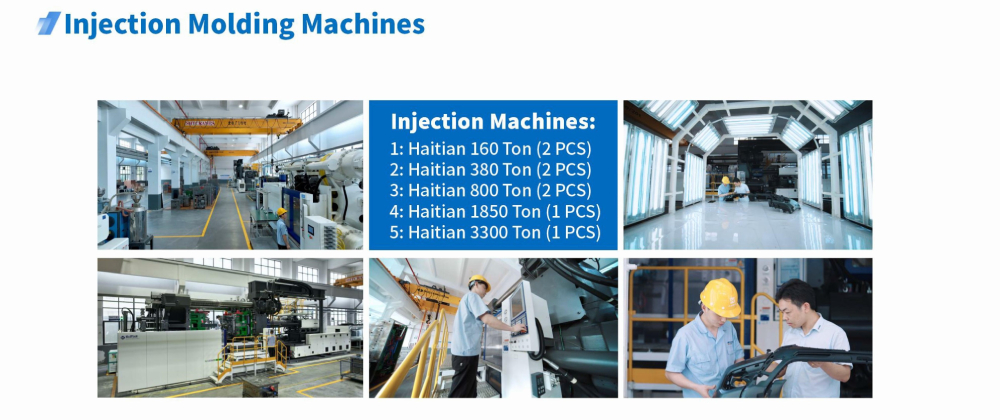 Injection Molding Machines

Injection Machines:
1: Haitian 160 Ton (2 PCS)
2: Haitian 380 Ton (2 PCS)
3: Haitian 800 Ton (2 PCS)
4: Haitian 1850 Ton (1 PCS)
5: Haitian 3300 Ton (1 PCS)